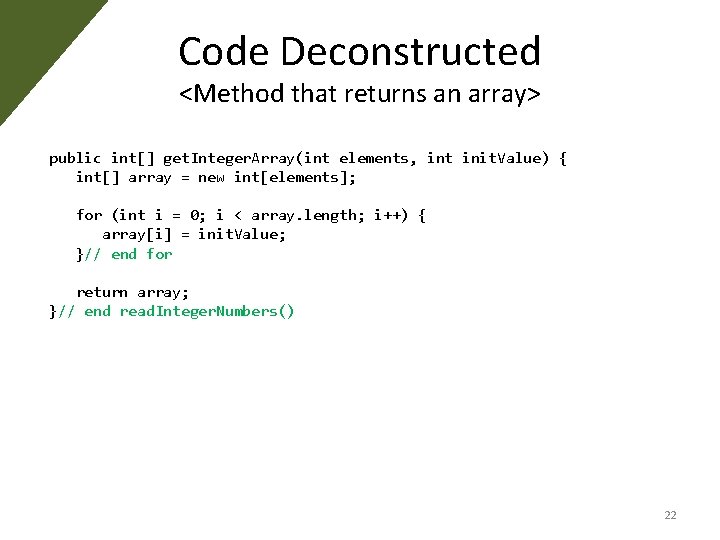 Code Deconstructed
<Method that returns an array>

public int[] getIntegerArray(int elements, int initValue) {
   int[] array = new int[elements];

   for (int i = 0; i < array.length; i++) {
      array[i] = initValue;
   }// end for

   return array;
}// end readIntegerNumbers()

22